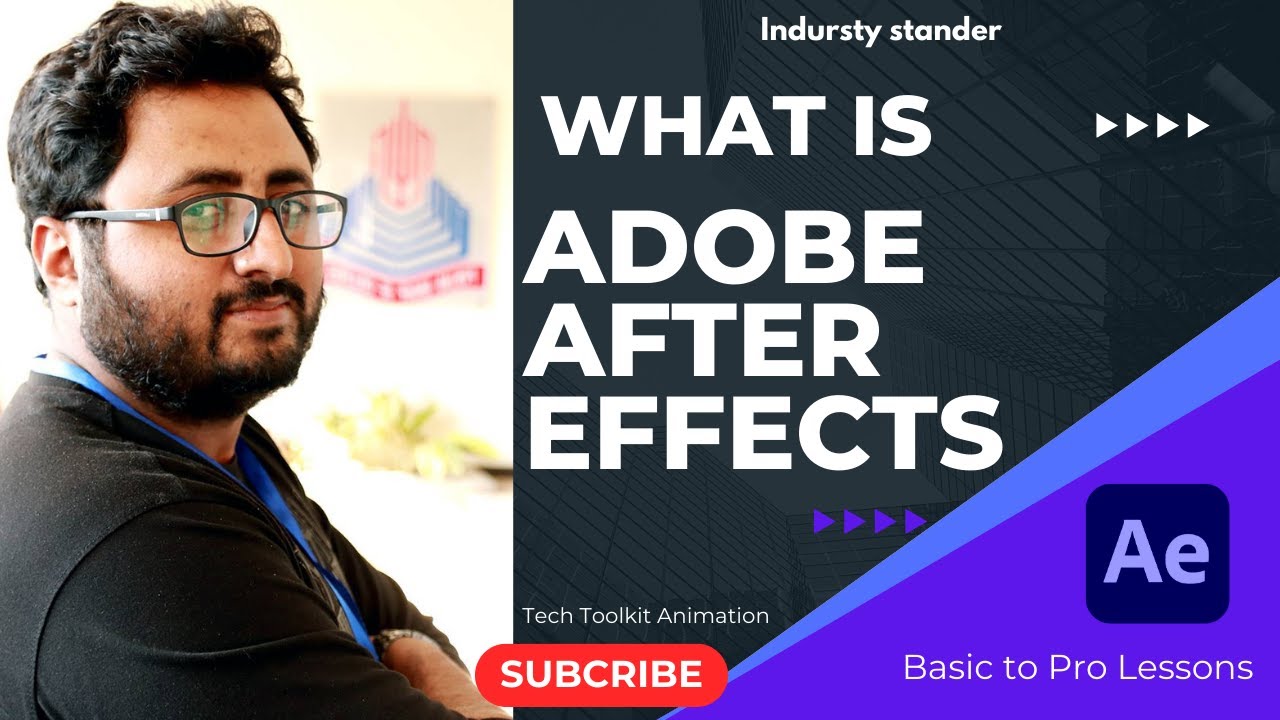 Indursty stander

WHAT IS

ADOBE AFTER EFFECTS

Ae

Tech Toolkit Animation

SUBCRIBE

Basic to Pro Lessons